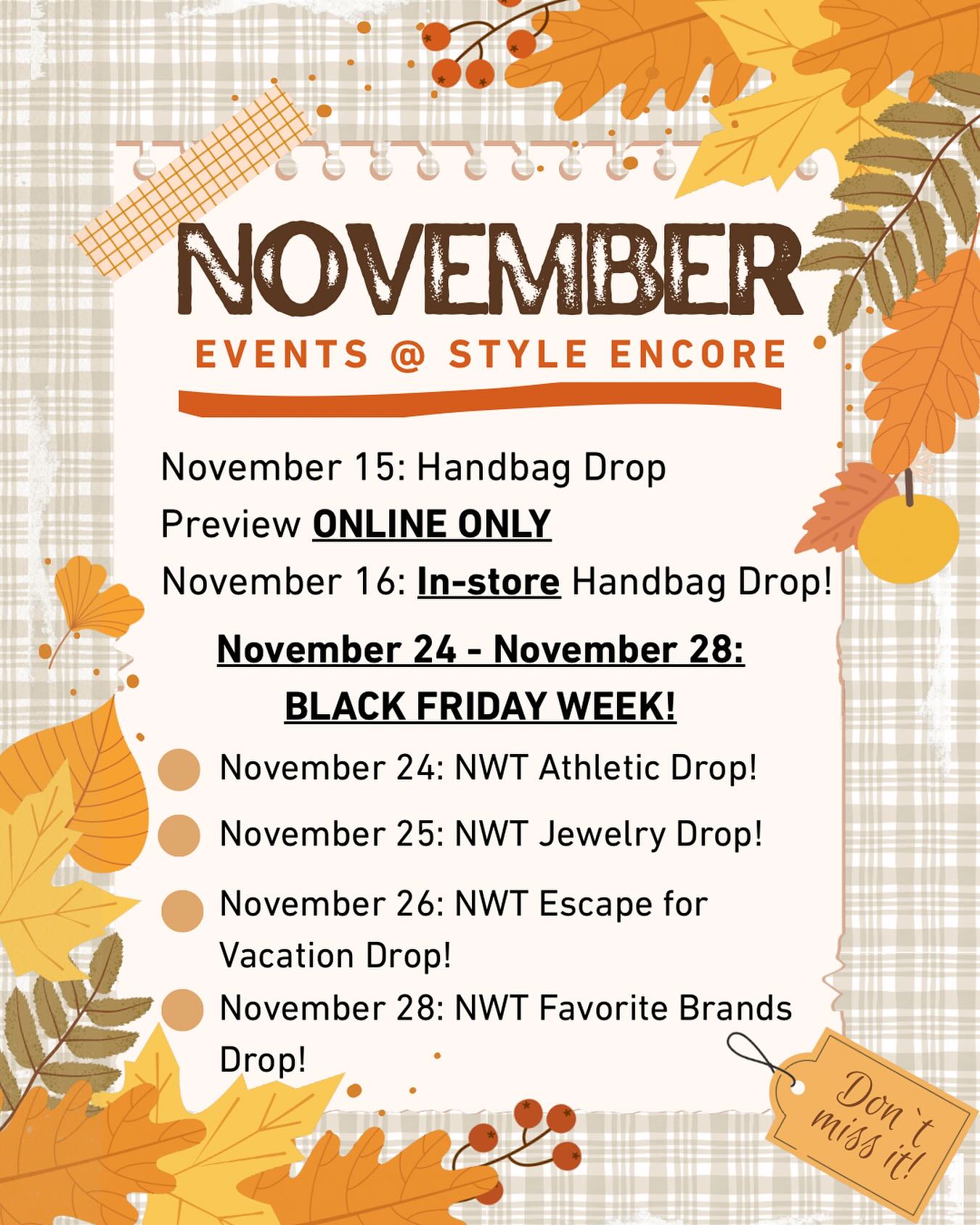 NOVEMBER
EVENTS @ STYLE ENCORE

November 15: Handbag Drop Preview ONLINE ONLY
November 16: In-store Handbag Drop!

November 24 - November 28:
BLACK FRIDAY WEEK!

November 24: NWT Athletic Drop!
November 25: NWT Jewelry Drop!
November 26: NWT Escape for Vacation Drop!
November 28: NWT Favorite Brands Drop!

Don`t miss it!